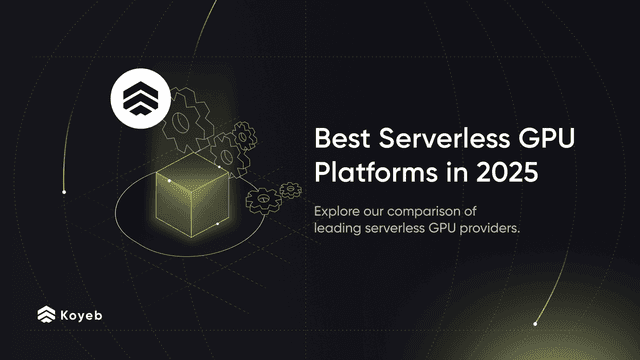 Best Serverless GPU Platforms in 2025

Explore our comparison of leading serverless GPU providers.

Koyeb